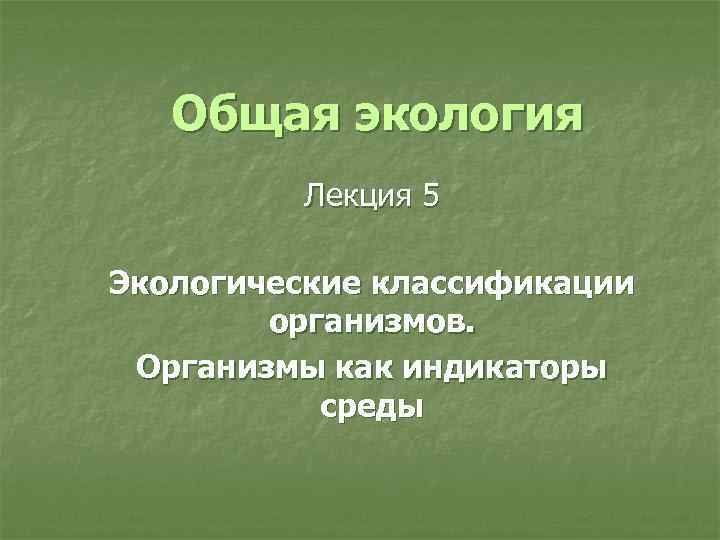 Общая экология

Лекция 5

Экологические классификации организмов.

Организмы как индикаторы среды